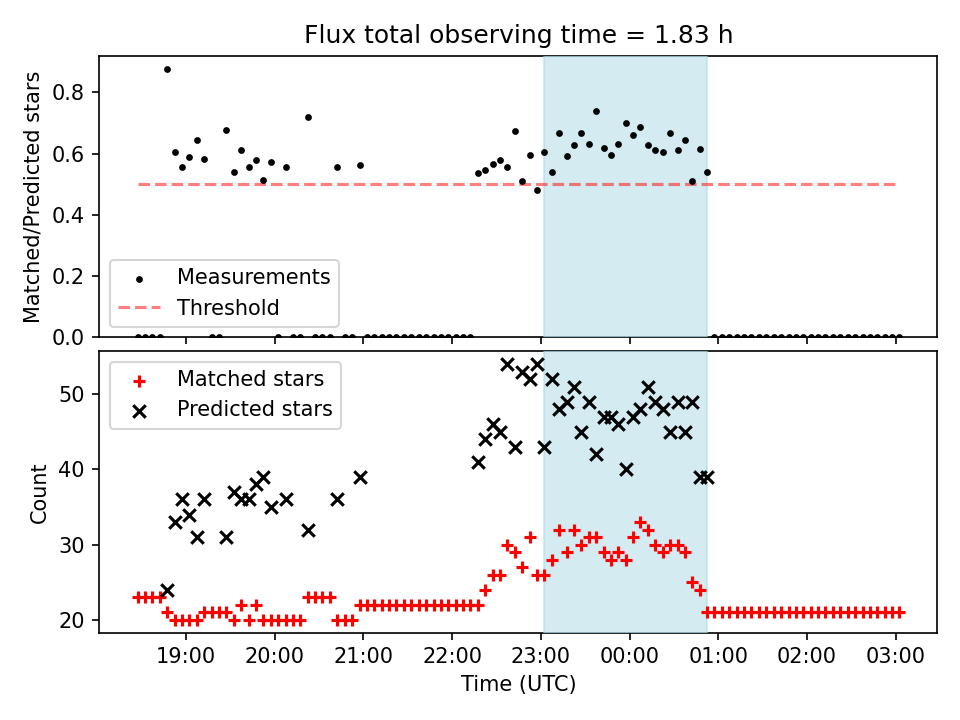 Flux total observing time = 1.83 h

Matched/Predicted stars

0.8
0.6
0.4
0.2
0.0

Measurements
Threshold

Matched stars
Predicted stars

Count

50
40
30
20

19:00
20:00
21:00
22:00
23:00
00:00
01:00
02:00
03:00

Time (UTC)